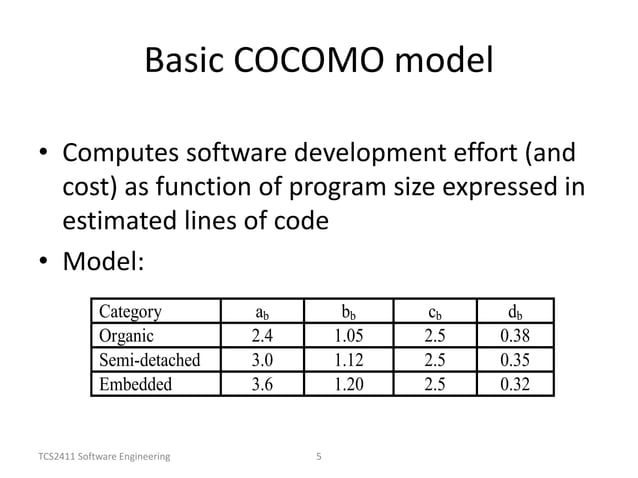 Basic COCOMO model

• Computes software development effort (and cost) as function of program size expressed in estimated lines of code

• Model:

| Category | $a_b$ | $b_b$ | $c_b$ | $d_b$ |
|---|---|---|---|---|
| Organic | 2.4 | 1.05 | 2.5 | 0.38 |
| Semi-detached | 3.0 | 1.12 | 2.5 | 0.35 |
| Embedded | 3.6 | 1.20 | 2.5 | 0.32 |

TCS2411 Software Engineering

5